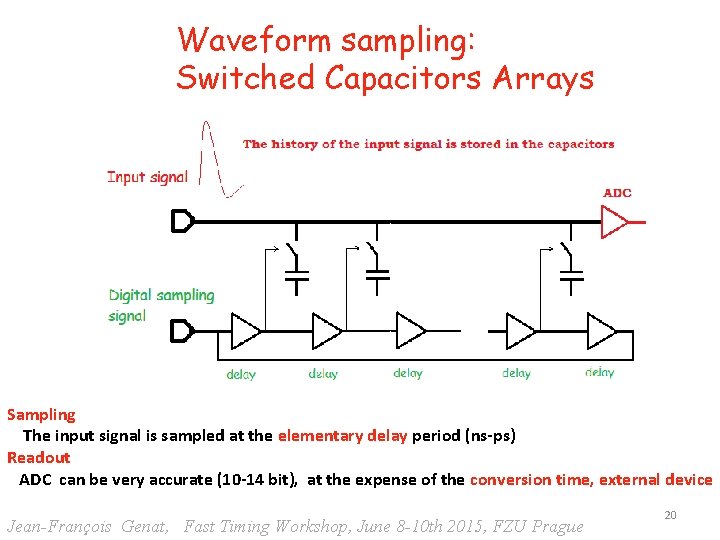 Waveform sampling:
Switched Capacitors Arrays

The history of the input signal is stored in the capacitors

Input signal

ADC

Digital sampling signal

delay

delay

delay

delay

delay

Sampling

The input signal is sampled at the elementary delay period (ns-ps)

Readout

ADC can be very accurate (10-14 bit), at the expense of the conversion time, external device

Jean-François Genat, Fast Timing Workshop, June 8-10th 2015, FZU Prague

20